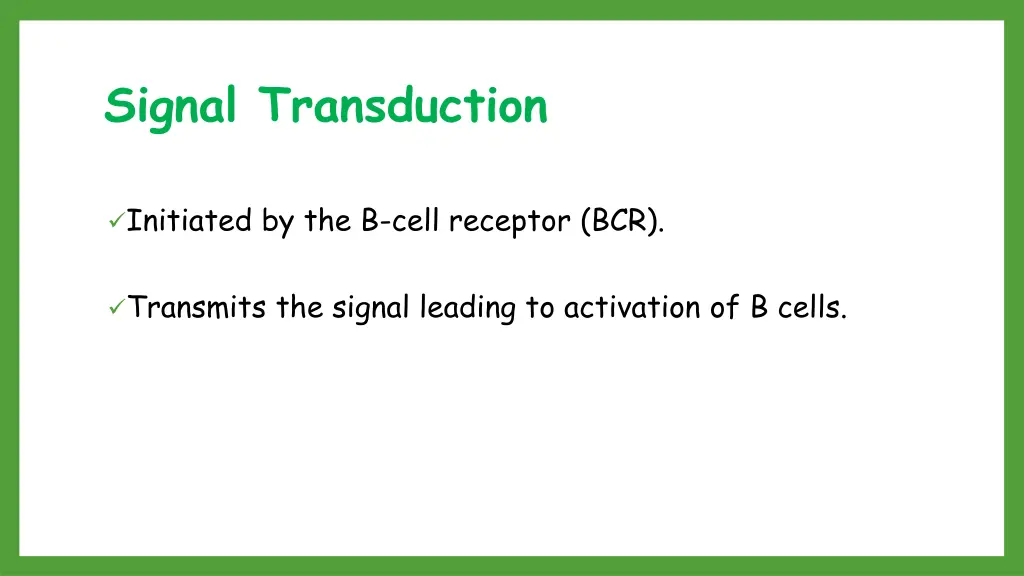 Signal Transduction

✓Initiated by the B-cell receptor (BCR).

✓Transmits the signal leading to activation of B cells.